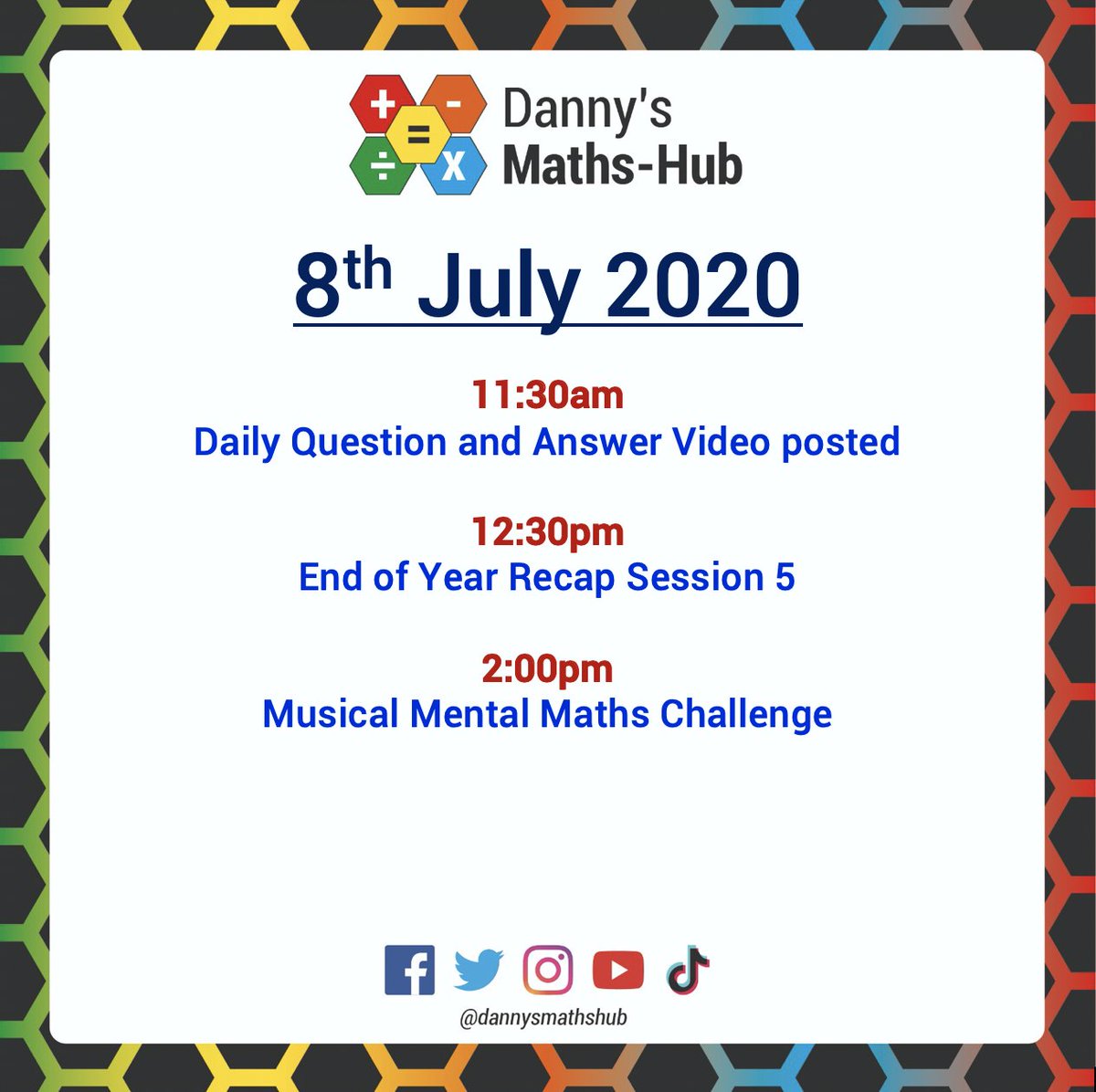 + - = ÷ x

Danny's
Maths-Hub

8th July 2020

11:30am
Daily Question and Answer Video posted

12:30pm
End of Year Recap Session 5

2:00pm
Musical Mental Maths Challenge

@dannysmathshub